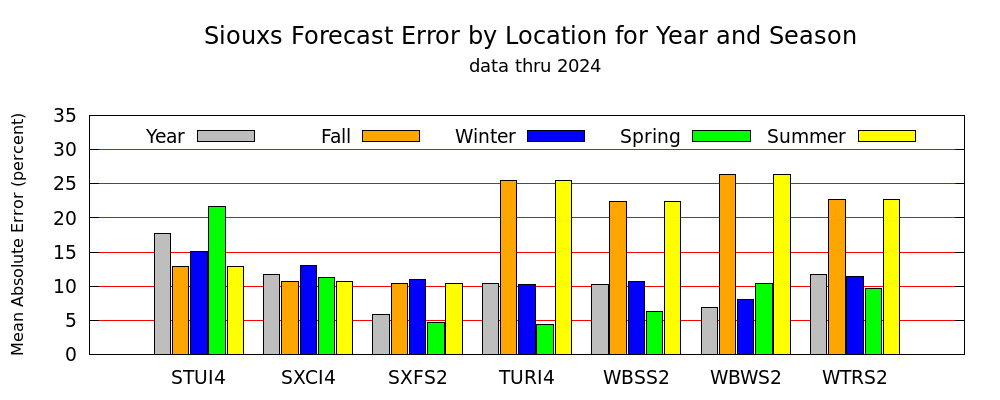 Siouxs Forecast Error by Location for Year and Season
data thru 2024

Mean Absolute Error (percent)

35
30
25
20
15
10
5
0

Year
Fall
Winter
Spring
Summer

STUI4
SXCI4
SXFS2
TURI4
WBSS2
WBWS2
WTRS2